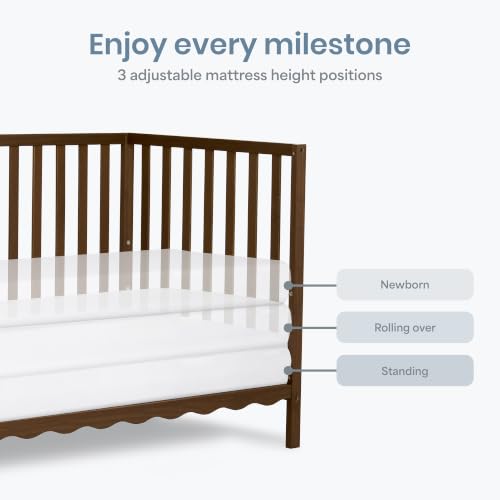 Enjoy every milestone
3 adjustable mattress height positions

Newborn
Rolling over
Standing